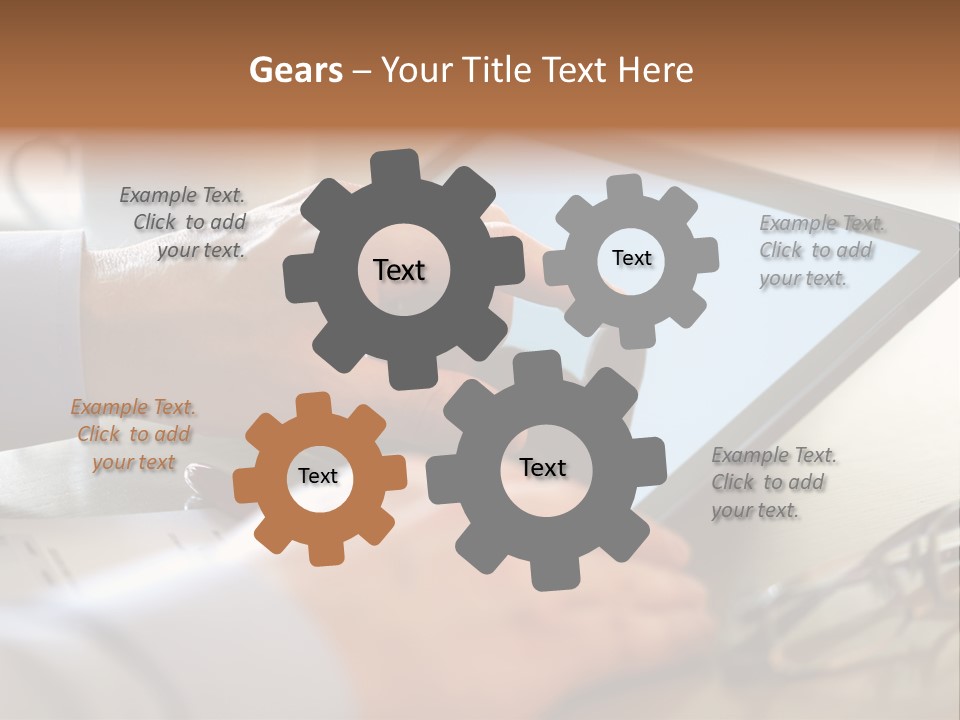 Gears – Your Title Text Here

Example Text. Click to add your text.

Text

Text

Example Text. Click to add your text.

Example Text. Click to add your text

Text

Text

Example Text. Click to add your text.